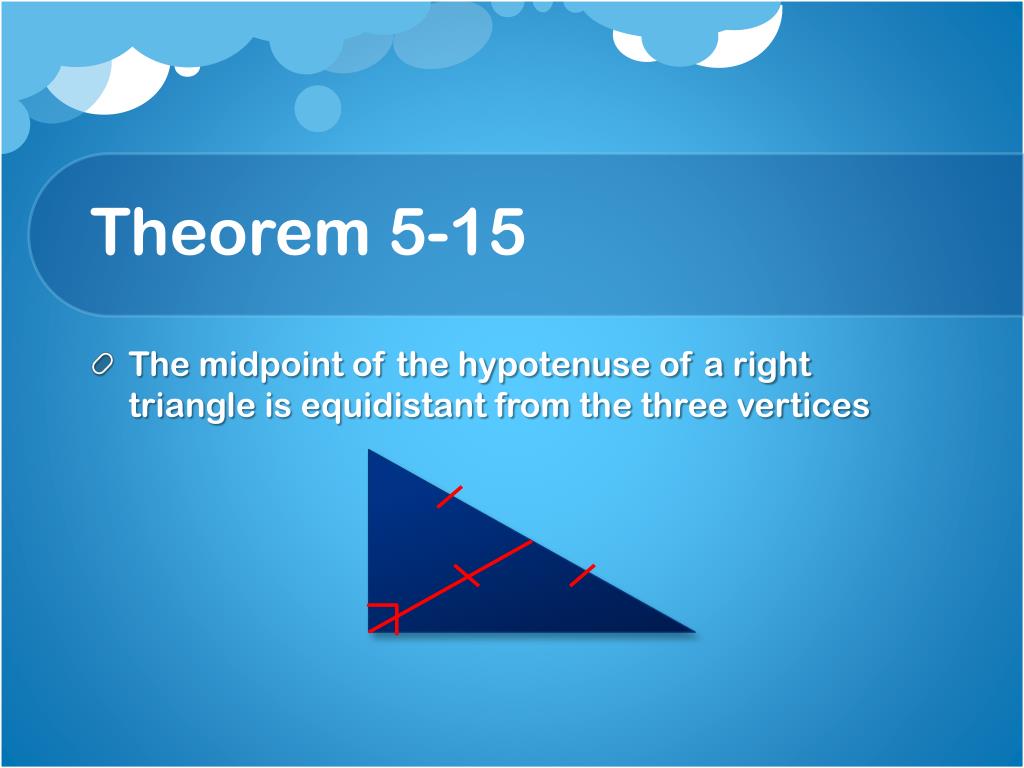 Theorem 5-15

The midpoint of the hypotenuse of a right triangle is equidistant from the three vertices